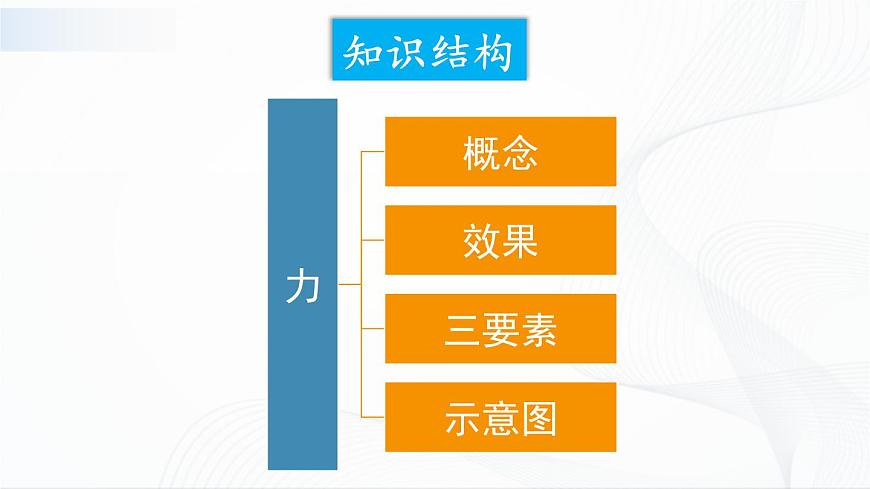 知识结构

力

概念

效果

三要素

示意图